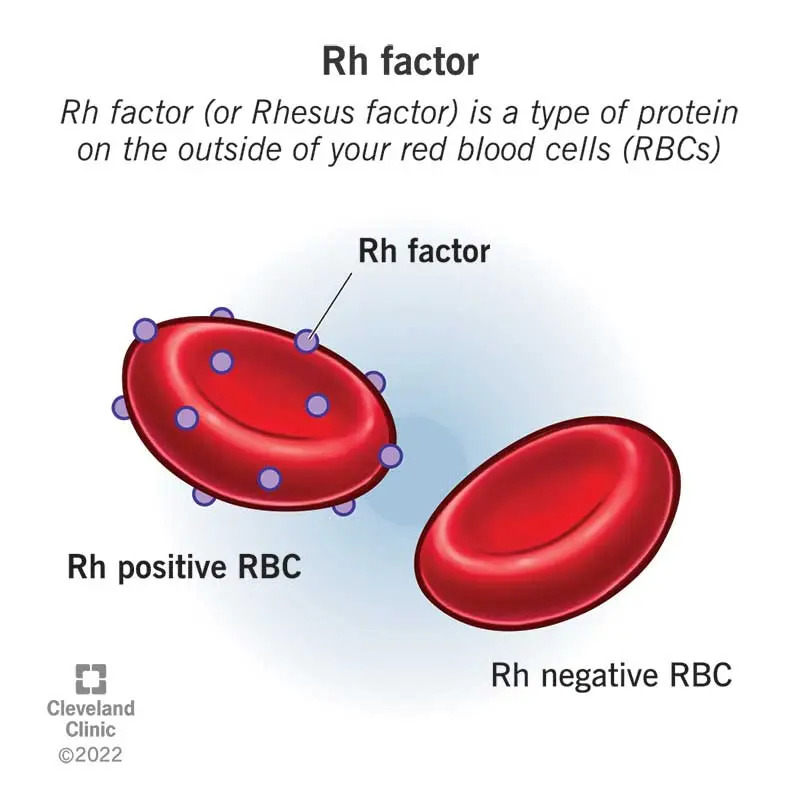 Rh factor

Rh factor (or Rhesus factor) is a type of protein on the outside of your red blood cells (RBCs)

Rh factor

Rh positive RBC

Rh negative RBC

Cleveland Clinic
©2022